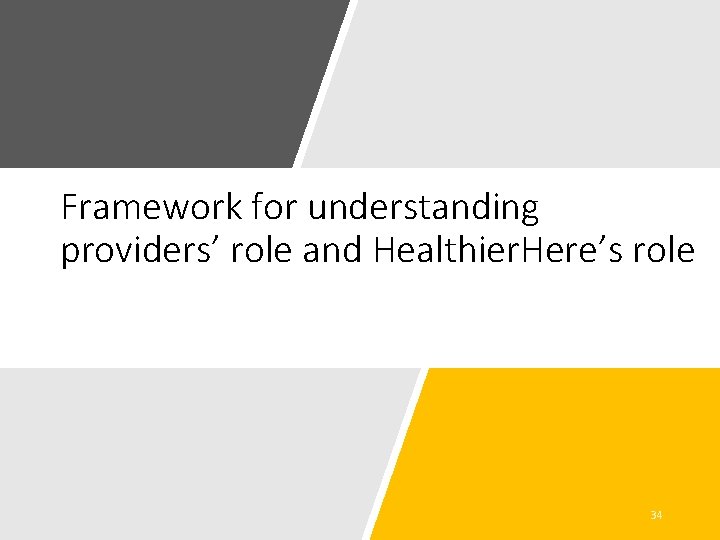 Framework for understanding providers’ role and HealthierHere’s role

34